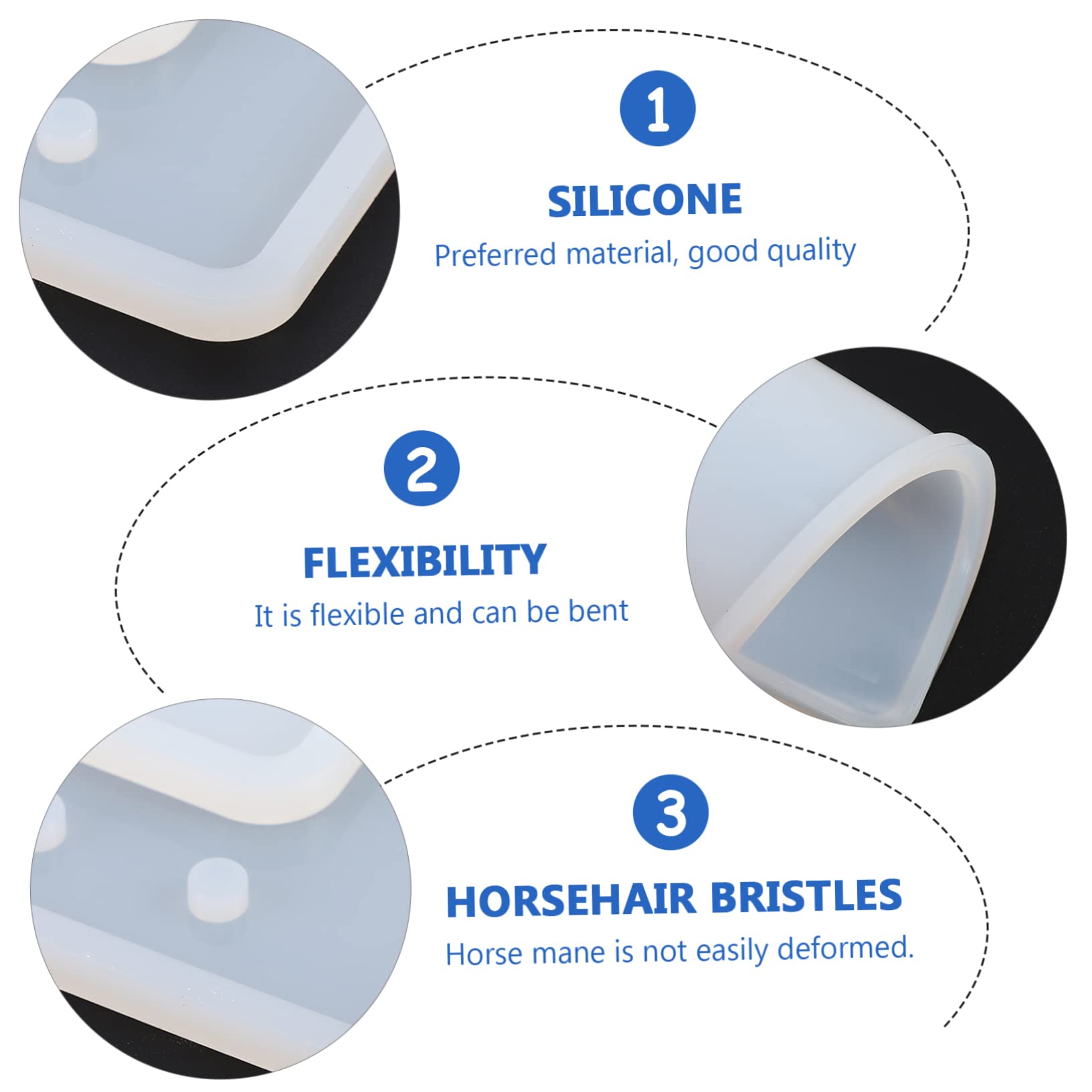 1

SILICONE

Preferred material, good quality

2

FLEXIBILITY

It is flexible and can be bent

3

HORSEHAIR BRISTLES

Horse mane is not easily deformed.